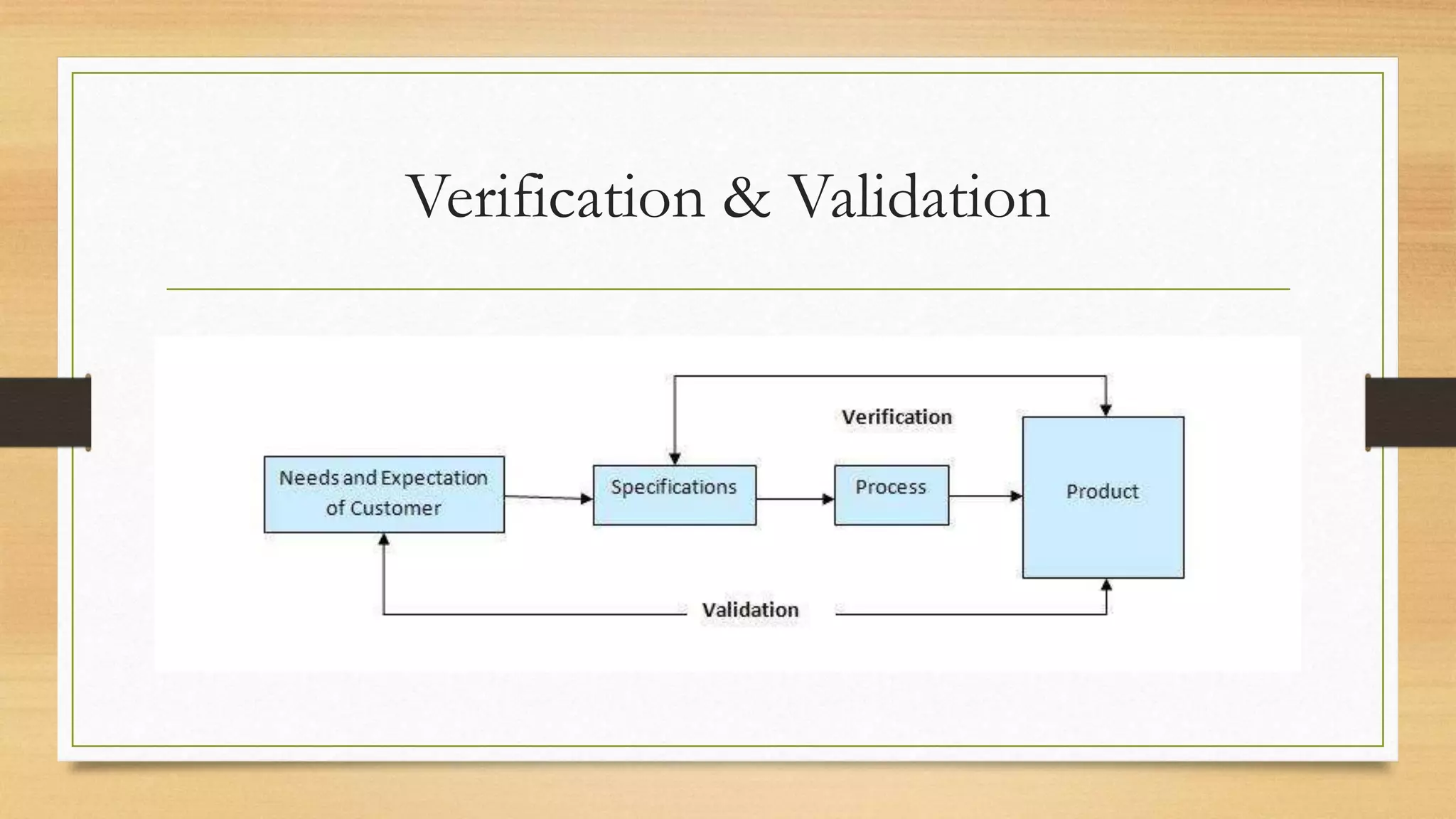 Verification & Validation

Verification

Needs and Expectation of Customer

Specifications

Process

Product

Validation